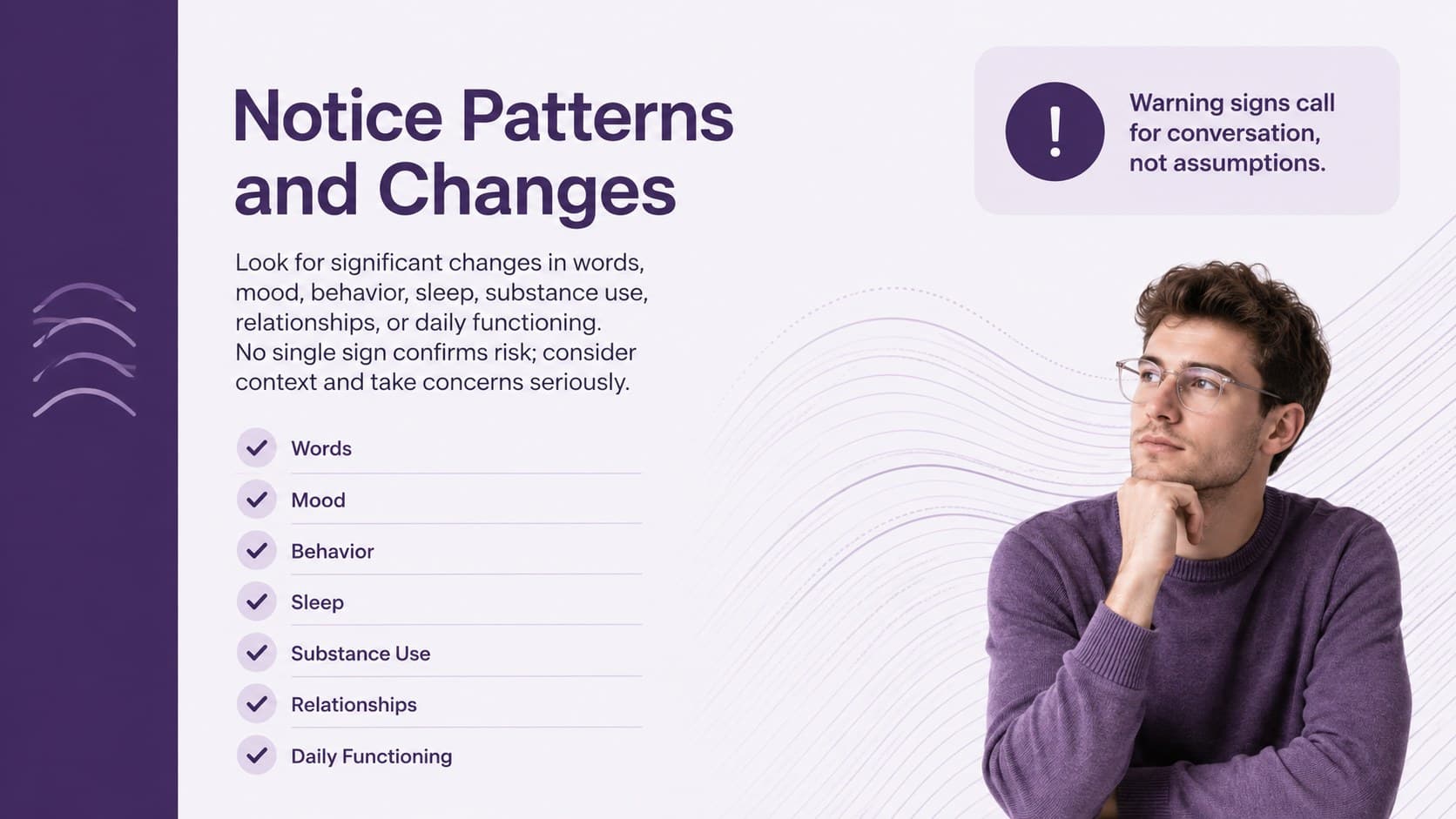 Notice Patterns and Changes

Look for significant changes in words, mood, behavior, sleep, substance use, relationships, or daily functioning. No single sign confirms risk; consider context and take concerns seriously.

✓ Words
✓ Mood
✓ Behavior
✓ Sleep
✓ Substance Use
✓ Relationships
✓ Daily Functioning

!

Warning signs call for conversation, not assumptions.